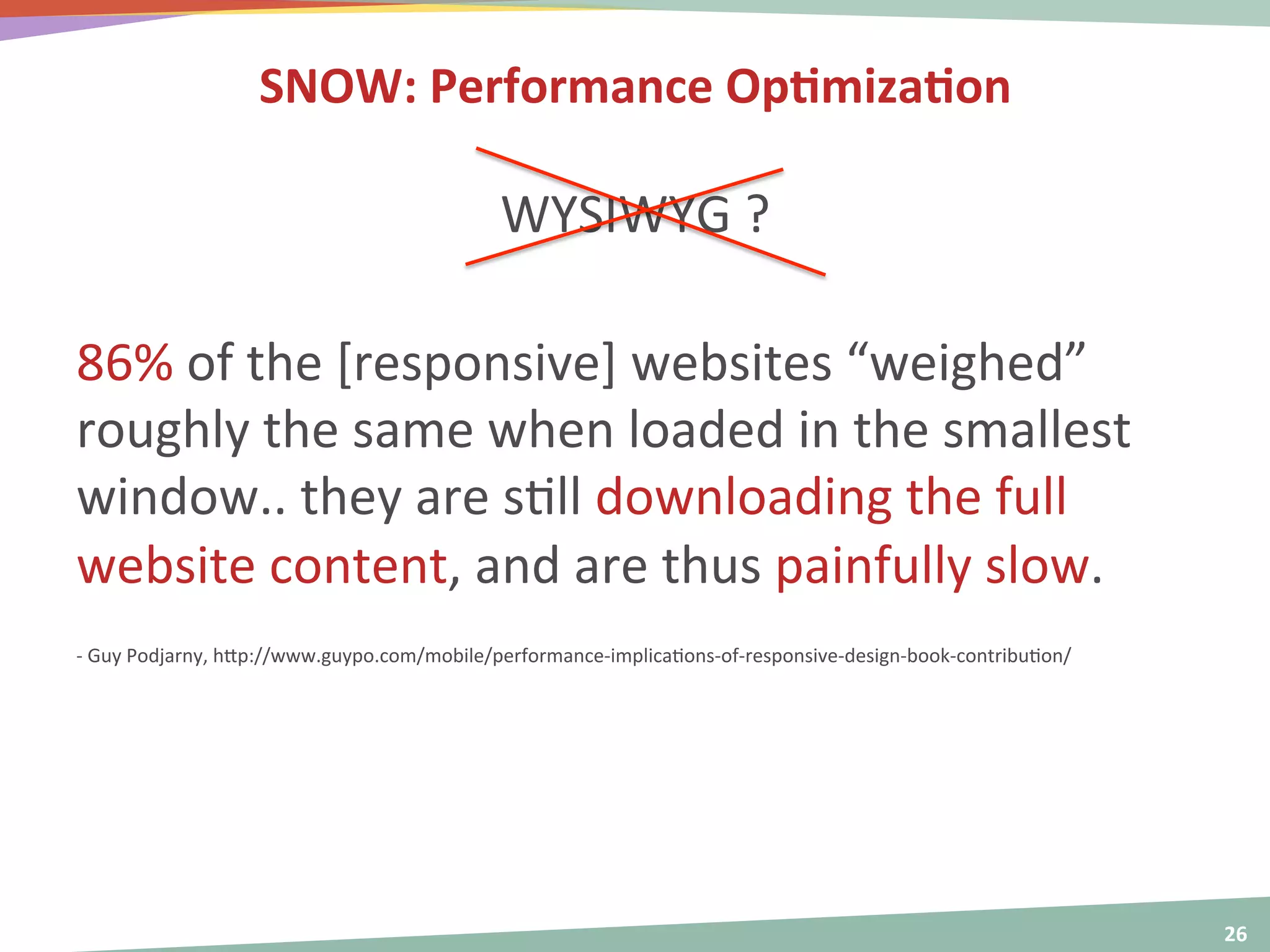 SNOW: Performance Optimization

WYSIWYG ?

86% of the [responsive] websites “weighed” roughly the same when loaded in the smallest window.. they are still downloading the full website content, and are thus painfully slow.

- Guy Podjarny, http://www.guypo.com/mobile/performance-implications-of-responsive-design-book-contribution/

26